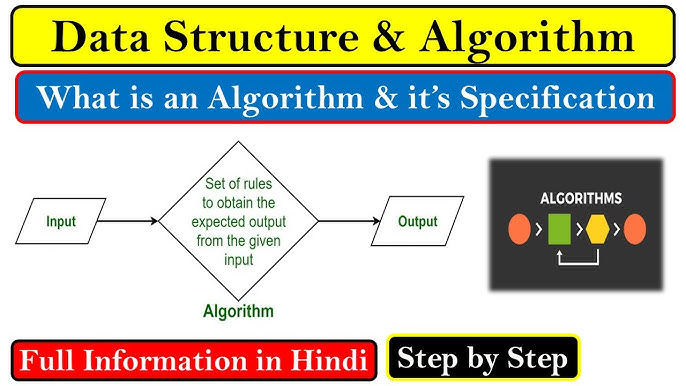 Data Structure & Algorithm

What is an Algorithm & it's Specification

Input

Set of rules to obtain the expected output from the given input

Algorithm

Output

ALGORITHMS

Full Information in Hindi

Step by Step